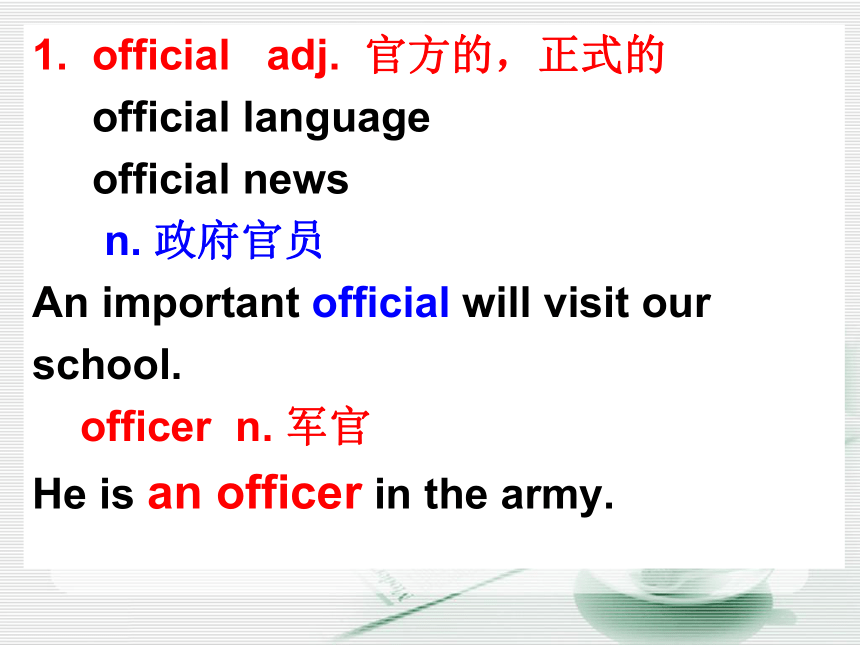 1. official adj. 官方的，正式的

official language

official news

n. 政府官员

An important official will visit our school.

officer n. 军官

He is an officer in the army.